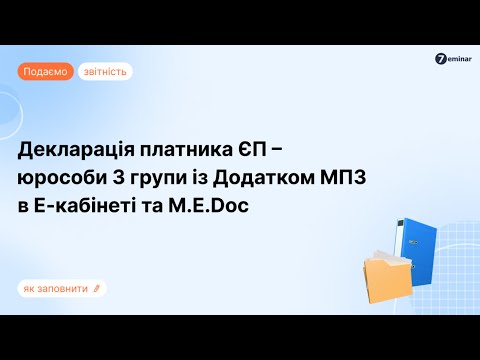 Подаємо звітність

7eminar

Декларація платника ЄП – юрособи 3 групи із Додатком МПЗ в Е-кабінеті та M.E.Doc

як заповнити